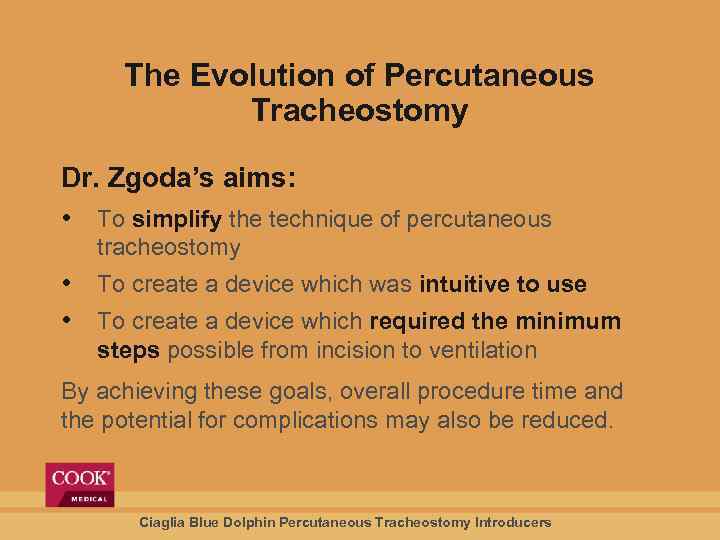 The Evolution of Percutaneous Tracheostomy

Dr. Zgoda's aims:

• To simplify the technique of percutaneous tracheostomy
• To create a device which was intuitive to use
• To create a device which required the minimum steps possible from incision to ventilation

By achieving these goals, overall procedure time and the potential for complications may also be reduced.

COOK MEDICAL

Ciaglia Blue Dolphin Percutaneous Tracheostomy Introducers